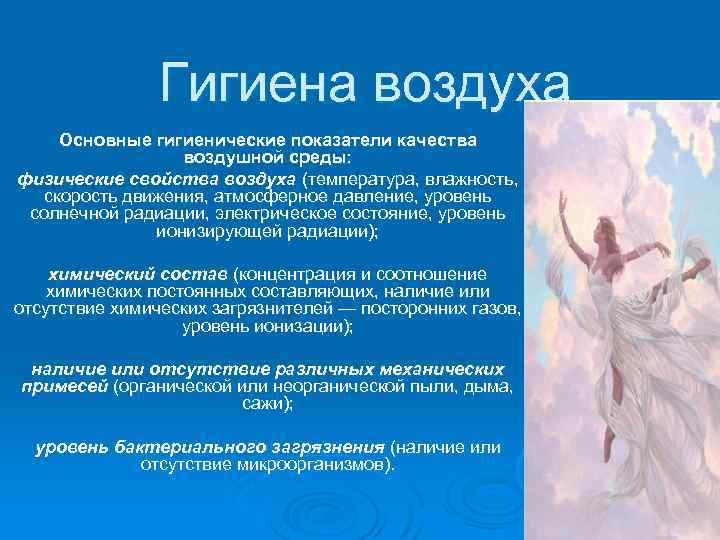 Гигиена воздуха

Основные гигиенические показатели качества воздушной среды:

физические свойства воздуха (температура, влажность, скорость движения, атмосферное давление, уровень солнечной радиации, электрическое состояние, уровень ионизирующей радиации);

химический состав (концентрация и соотношение химических постоянных составляющих, наличие или отсутствие химических загрязнителей — посторонних газов, уровень ионизации);

наличие или отсутствие различных механических примесей (органической или неорганической пыли, дыма, сажи);

уровень бактериального загрязнения (наличие или отсутствие микроорганизмов).